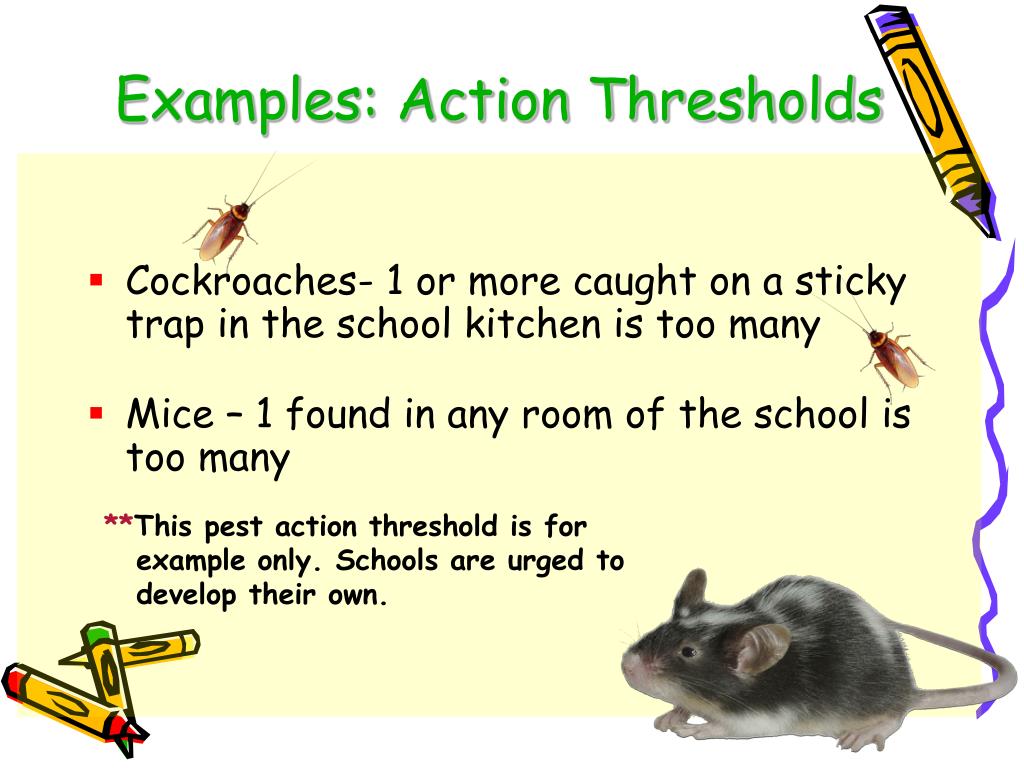 Examples: Action Thresholds

▪ Cockroaches- 1 or more caught on a sticky trap in the school kitchen is too many

▪ Mice – 1 found in any room of the school is too many

**This pest action threshold is for example only. Schools are urged to develop their own.